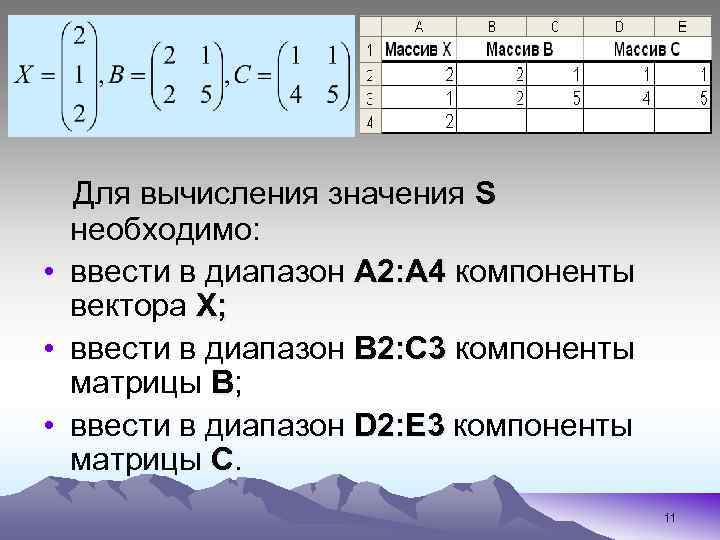 $X = \begin{pmatrix} 2 \\ 1 \\ 2 \end{pmatrix}, B = \begin{pmatrix} 2 & 1 \\ 2 & 5 \end{pmatrix}, C = \begin{pmatrix} 1 & 1 \\ 4 & 5 \end{pmatrix}$

| | A | B | C | D | E |
|---|---|---|---|---|---|
| 1 | Массив X | Массив B | | Массив C | |
| 2 | 2 | 2 | 1 | 1 | 1 |
| 3 | 1 | 2 | 5 | 4 | 5 |
| 4 | 2 | | | | |

Для вычисления значения S необходимо:

• ввести в диапазон A2:A4 компоненты вектора X;

• ввести в диапазон B2:C3 компоненты матрицы B;

• ввести в диапазон D2:E3 компоненты матрицы C.

11